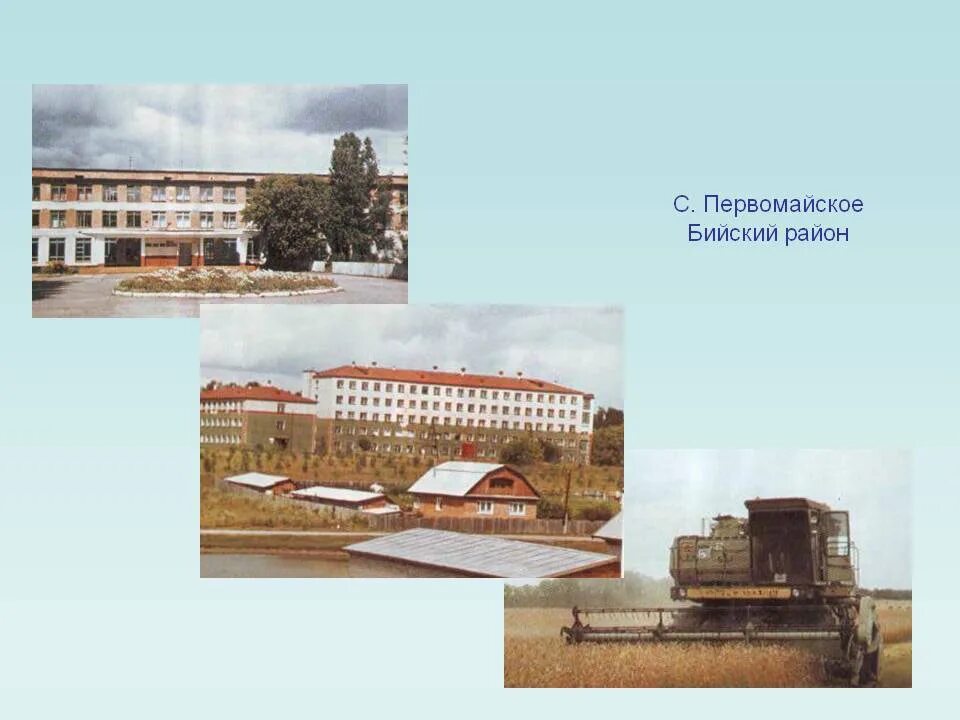 С. Первомайское
Бийский район